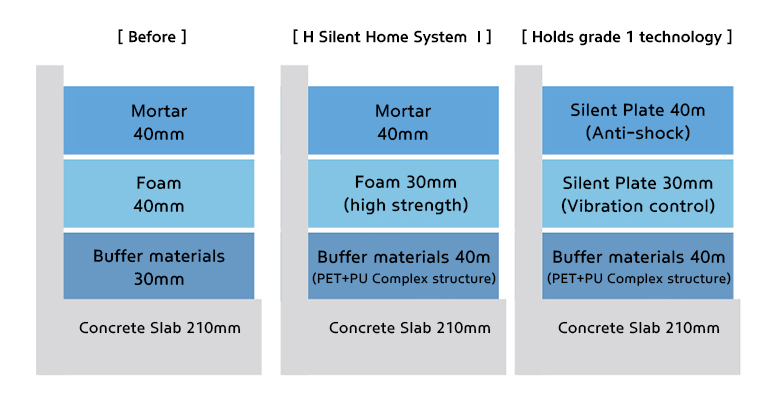 [ Before ]

Mortar
40mm

Foam
40mm

Buffer materials
30mm

Concrete Slab 210mm

[ H Silent Home System I ]

Mortar
40mm

Foam 30mm
(high strength)

Buffer materials 40m
(PET+PU Complex structure)

Concrete Slab 210mm

[ Holds grade 1 technology ]

Silent Plate 40m
(Anti-shock)

Silent Plate 30mm
(Vibration control)

Buffer materials 40m
(PET+PU Complex structure)

Concrete Slab 210mm